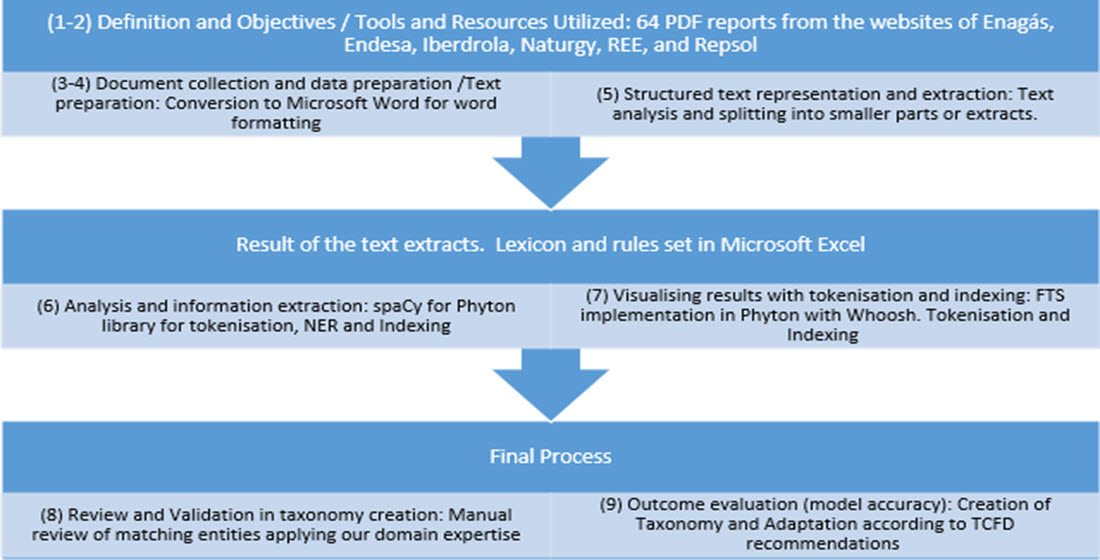 (1-2) Definition and Objectives / Tools and Resources Utilized: 64 PDF reports from the websites of Enagás, Endesa, Iberdrola, Naturgy, REE, and Repsol

(3-4) Document collection and data preparation /Text preparation: Conversion to Microsoft Word for word formatting

(5) Structured text representation and extraction: Text analysis and splitting into smaller parts or extracts.

Result of the text extracts. Lexicon and rules set in Microsoft Excel

(6) Analysis and information extraction: spaCy for Phyton library for tokenisation, NER and Indexing

(7) Visualising results with tokenisation and indexing: FTS implementation in Phyton with Whoosh. Tokenisation and Indexing

Final Process

(8) Review and Validation in taxonomy creation: Manual review of matching entities applying our domain expertise

(9) Outcome evaluation (model accuracy): Creation of Taxonomy and Adaptation according to TCFD recommendations